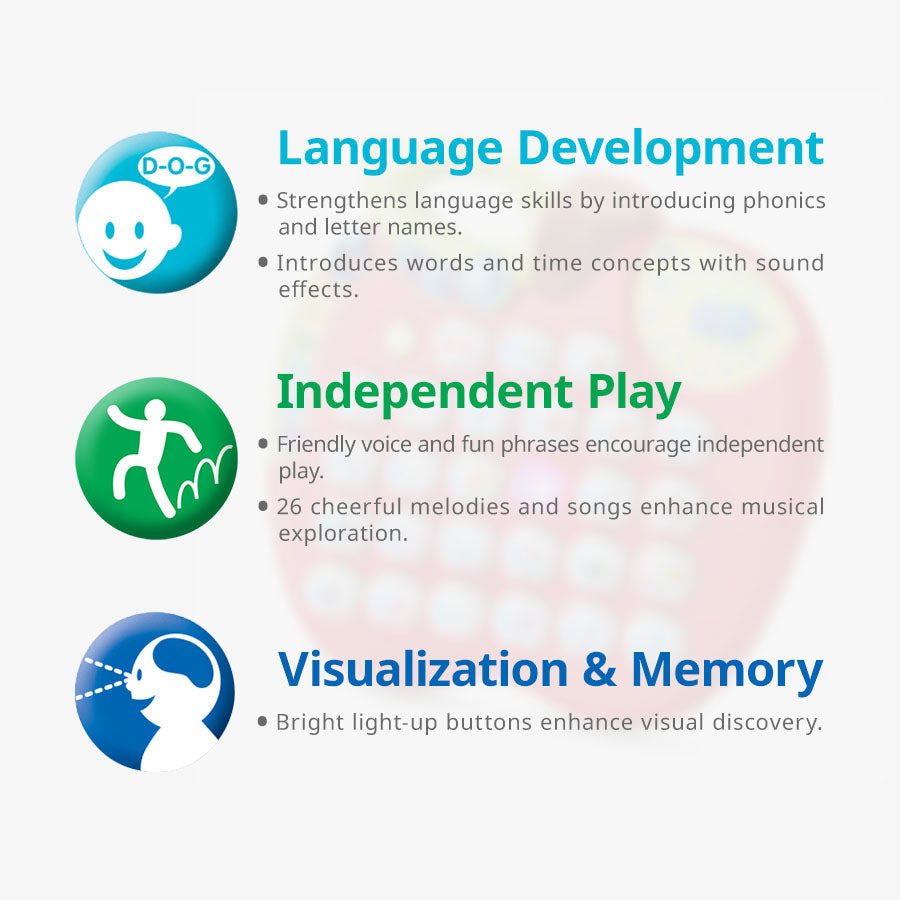 D-O-G

Language Development

• Strengthens language skills by introducing phonics and letter names.
• Introduces words and time concepts with sound effects.

Independent Play

• Friendly voice and fun phrases encourage independent play.
• 26 cheerful melodies and songs enhance musical exploration.

Visualization & Memory

• Bright light-up buttons enhance visual discovery.